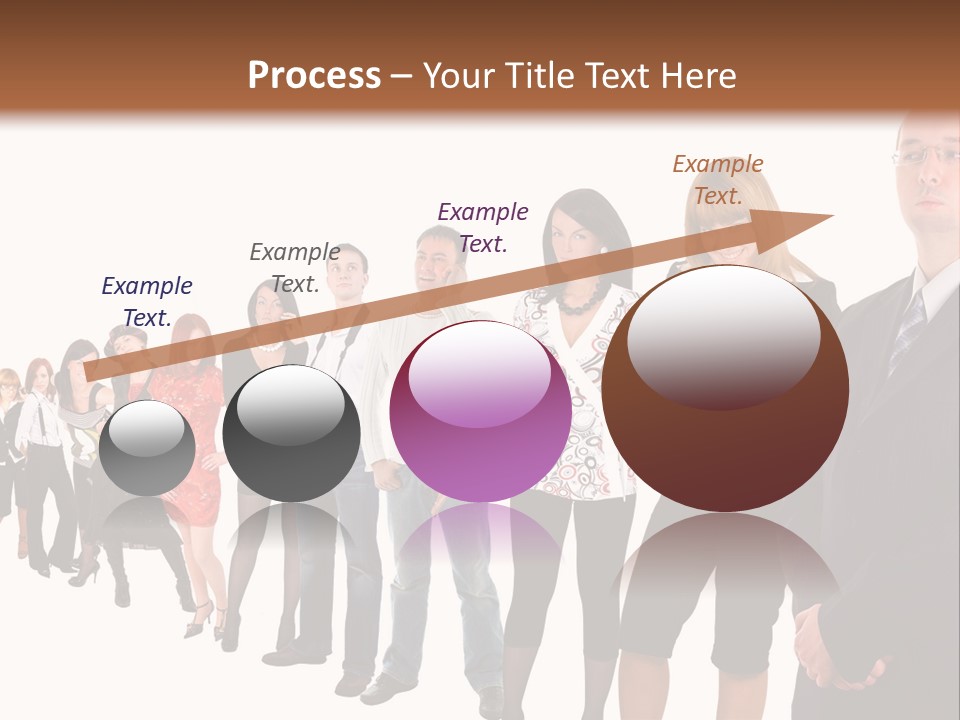 Process – Your Title Text Here

Example Text.

Example Text.

Example Text.

Example Text.